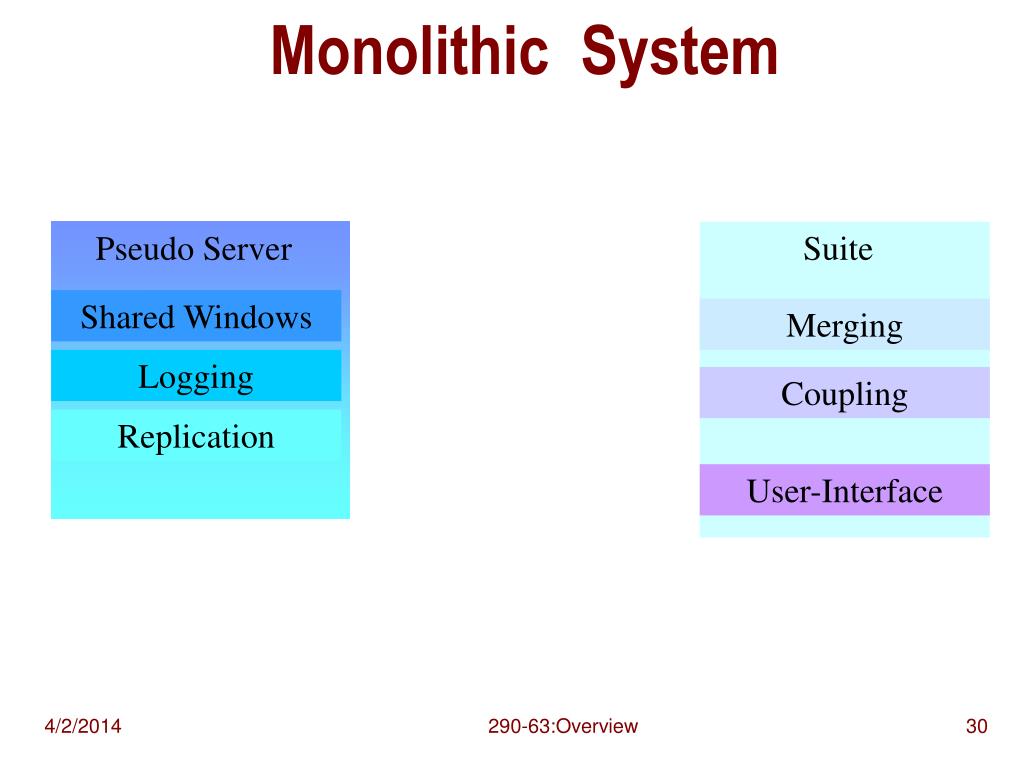 Monolithic System

Pseudo Server

Shared Windows

Logging

Replication

Suite

Merging

Coupling

User-Interface

4/2/2014

290-63:Overview

30